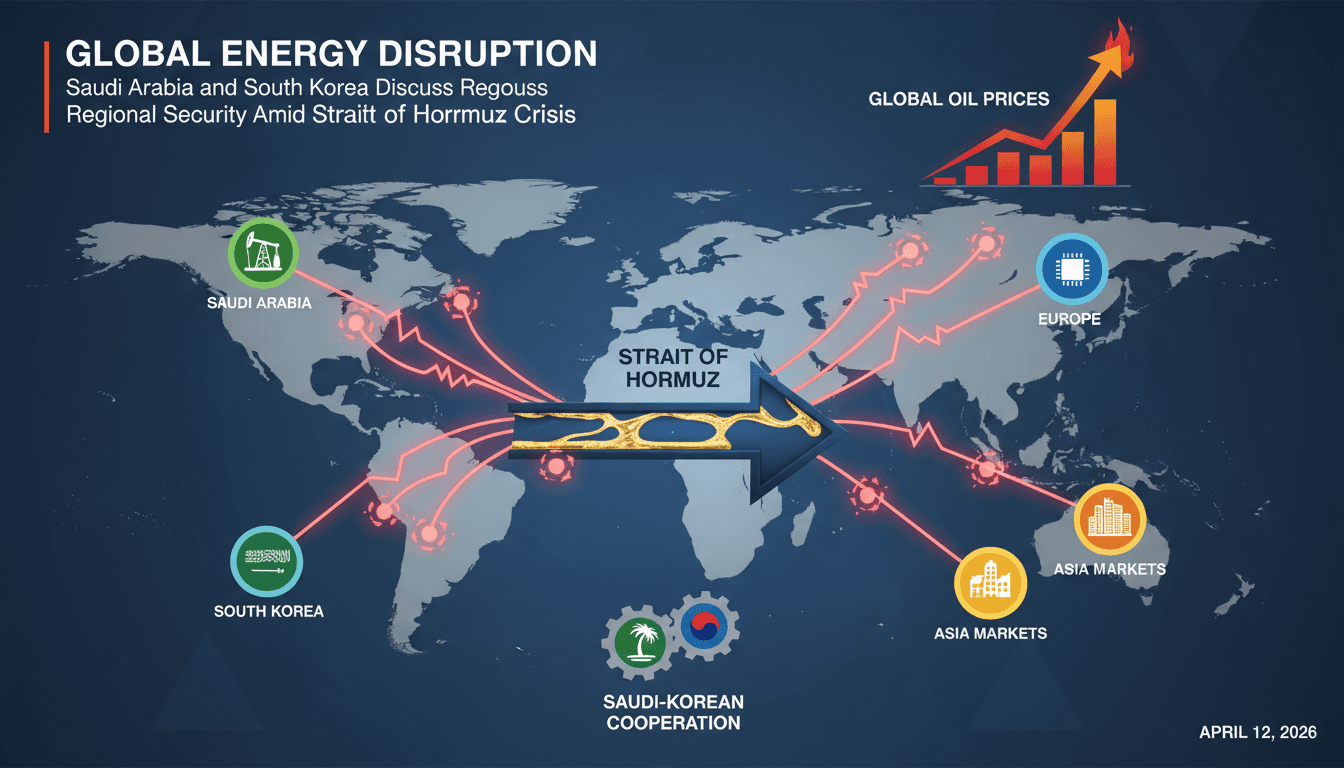 GLOBAL ENERGY DISRUPTION
Saudi Arabia and South Korea Discuss Regouss Regional Security Amid Straitt of Horrmuz Crisis

GLOBAL OIL PRICES

SAUDI ARABIA

EUROPE

STRAIT OF HORMUZ

SOUTH KOREA

ASIA MARKETS

ASIA MARKETS

SAUDI-KOREAN COOPERATION

APRIL 12, 2026